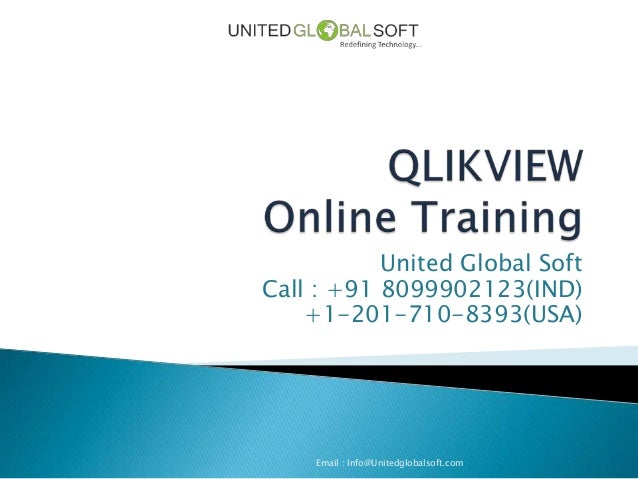 UNITED GLOBAL SOFT
Redefining Technology...

QLIKVIEW
Online Training

United Global Soft
Call : +91 8099902123(IND)
+1-201-710-8393(USA)

Email : Info@Unitedglobalsoft.com